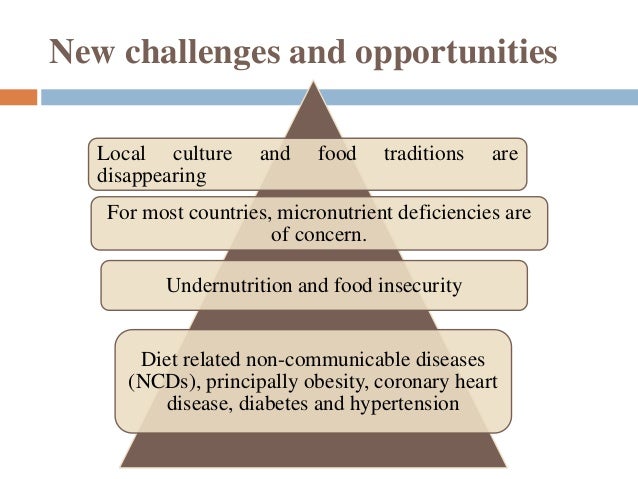 New challenges and opportunities

Local culture and food traditions are disappearing

For most countries, micronutrient deficiencies are of concern.

Undernutrition and food insecurity

Diet related non-communicable diseases (NCDs), principally obesity, coronary heart disease, diabetes and hypertension